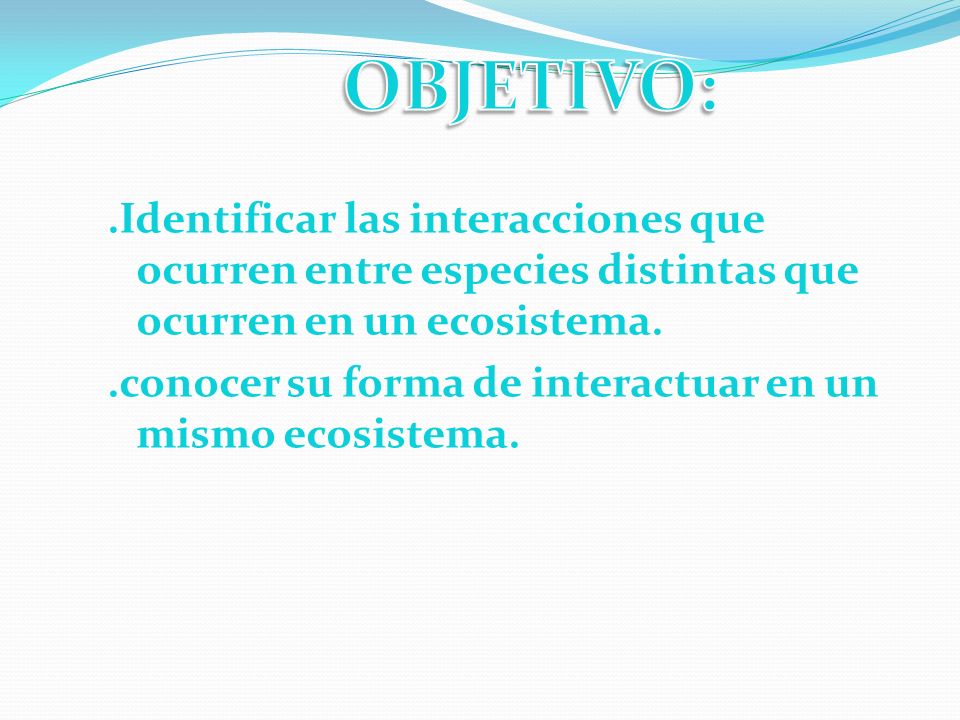 OBJETIVO:

.Identificar las interacciones que ocurren entre especies distintas que ocurren en un ecosistema.

.conocer su forma de interactuar en un mismo ecosistema.